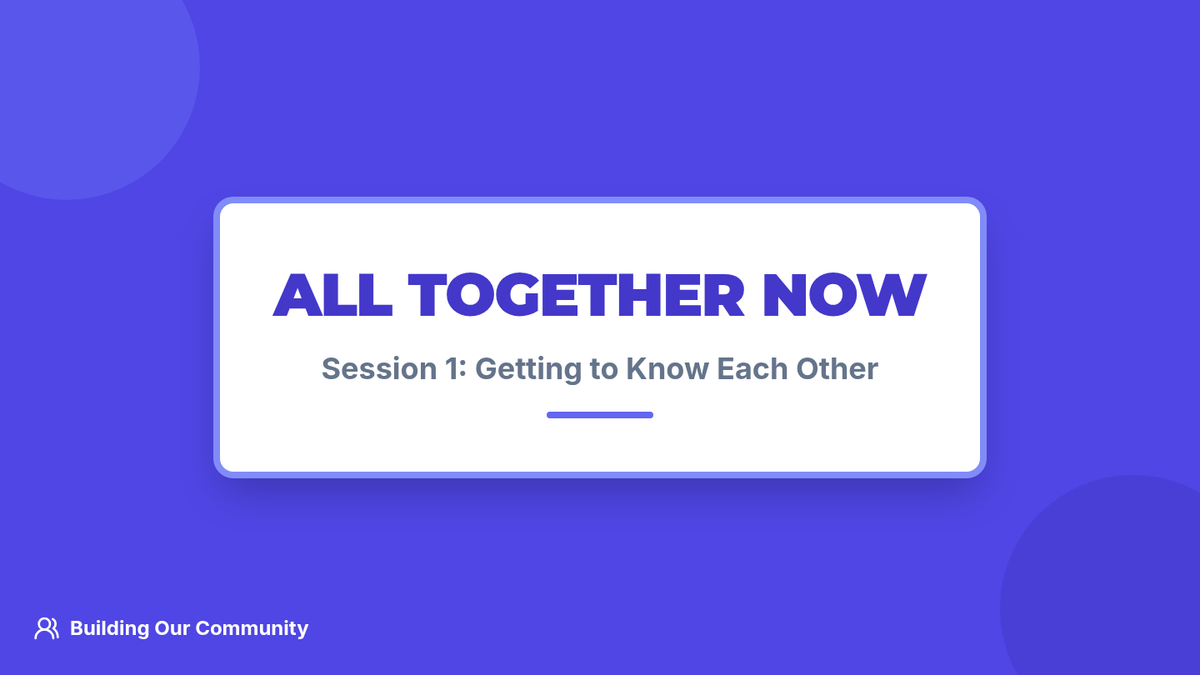 ALL TOGETHER NOW

Session 1: Getting to Know Each Other

Building Our Community